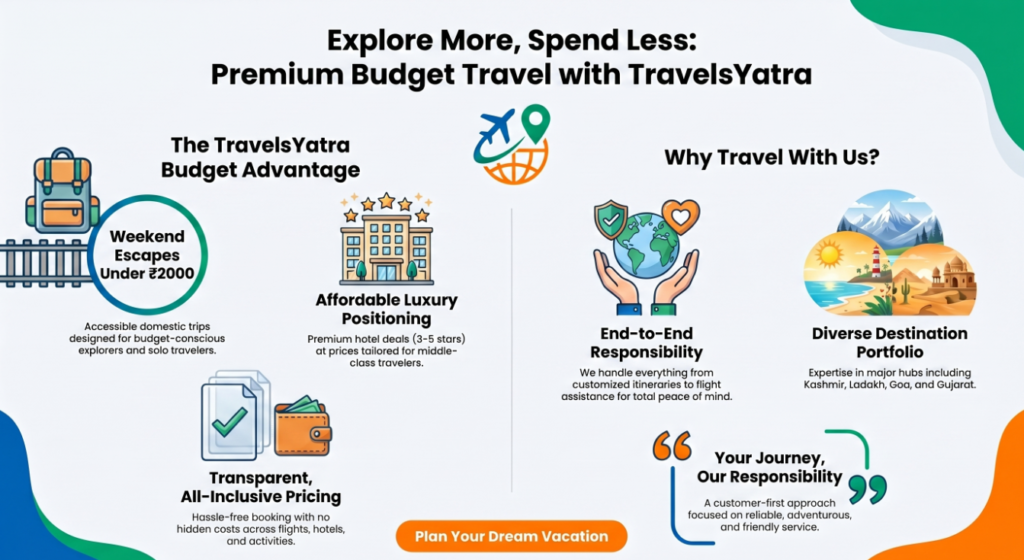 Explore More, Spend Less:
Premium Budget Travel with TravelsYatra

The TravelsYatra Budget Advantage

Weekend Escapes Under ₹2000

Accessible domestic trips designed for budget-conscious explorers and solo travelers.

Affordable Luxury Positioning

Premium hotel deals (3-5 stars) at prices tailored for middle-class travelers.

Transparent, All-Inclusive Pricing

Hassle-free booking with no hidden costs across flights, hotels, and activities.

Why Travel With Us?

End-to-End Responsibility

We handle everything from customized itineraries to flight assistance for total peace of mind.

Diverse Destination Portfolio

Expertise in major hubs including Kashmir, Ladakh, Goa, and Gujarat.

Your Journey, Our Responsibility

A customer-first approach focused on reliable, adventurous, and friendly service.

Plan Your Dream Vacation